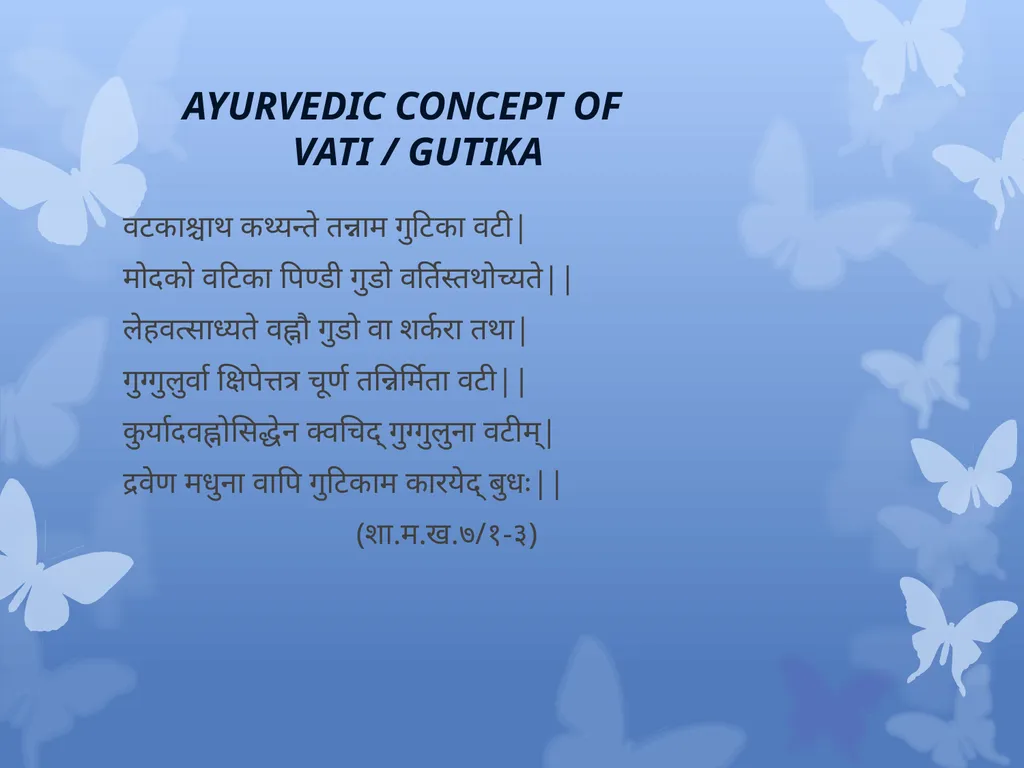 AYURVEDIC CONCEPT OF VATI / GUTIKA

वटकाश्चाथ कथ्यन्ते तन्नाम गुटिका वटी|
मोदको वटिका पिण्डी गुडो वर्तिस्तथोच्यते||
लेहवत्साध्यते वह्नौ गुडो वा शर्करा तथा|
गुग्गुलुर्वा क्षिपेत्तत्र चूर्ण तन्निर्मिता वटी||
कुर्यादवह्नोसिद्धेन क्वचिद् गुग्गुलुना वटीम्|
द्रवेण मधुना वापि गुटिकाम कारयेद् बुधः||
(शा.म.ख.७/१-३)